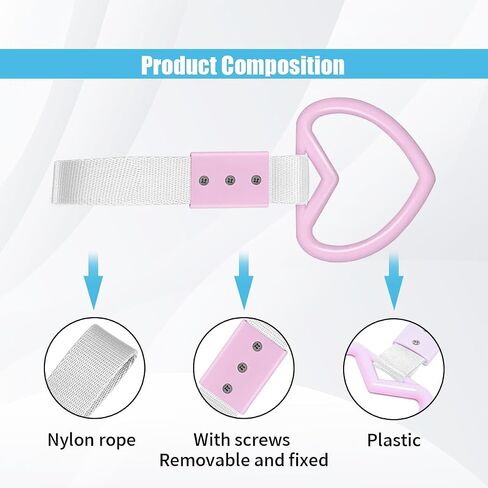 Product Composition

Nylon rope

With screws
Removable and fixed

Plastic